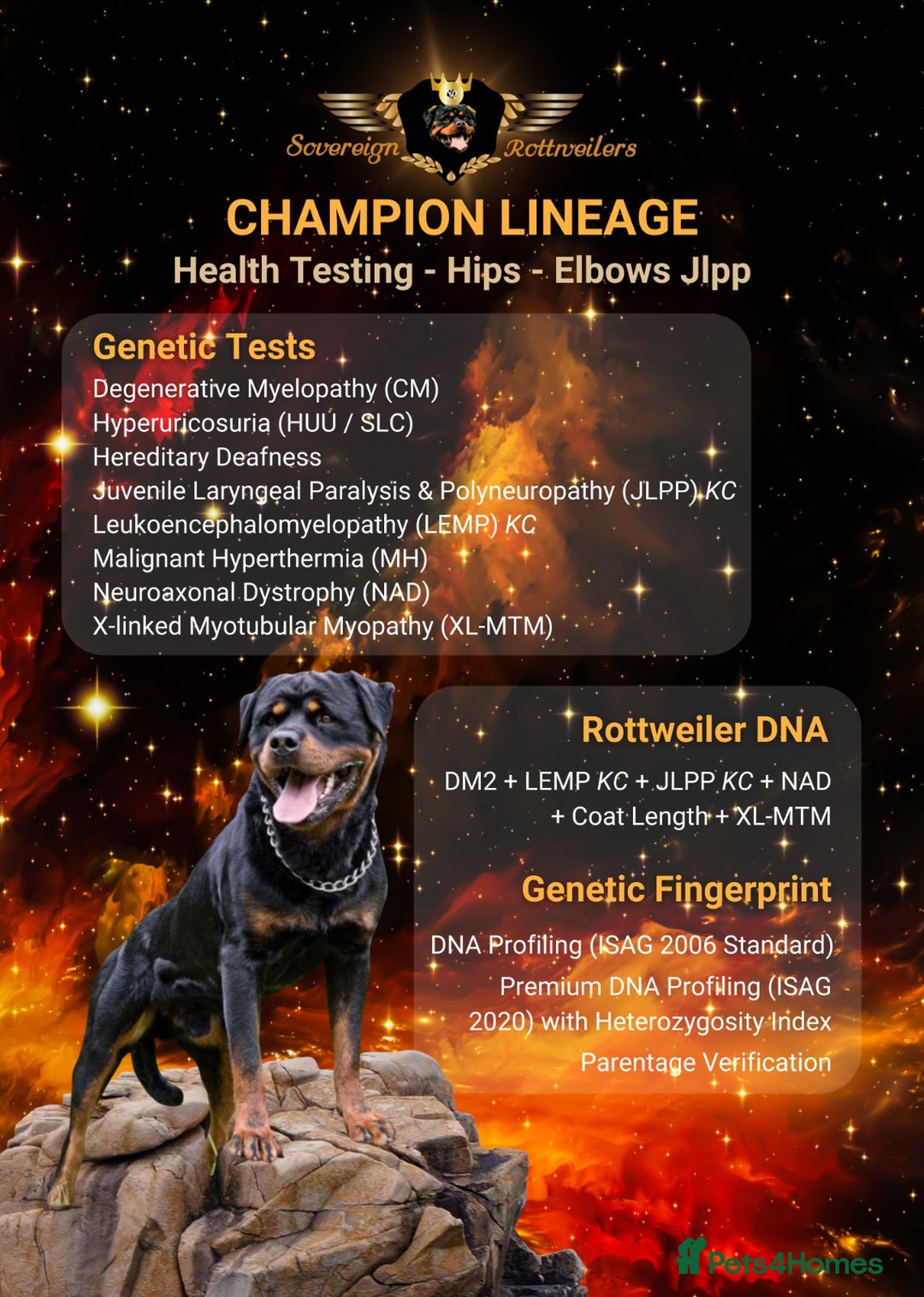 Sovereign Rottweilers

CHAMPION LINEAGE
Health Testing - Hips - Elbows Jlpp

Genetic Tests
Degenerative Myelopathy (CM)
Hyperuricosuria (HUU / SLC)
Hereditary Deafness
Juvenile Laryngeal Paralysis & Polyneuropathy (JLPP) KC
Leukoencephalomyelopathy (LEMP) KC
Malignant Hyperthermia (MH)
Neuroaxonal Dystrophy (NAD)
X-linked Myotubular Myopathy (XL-MTM)

Rottweiler DNA
DM2 + LEMP KC + JLPP KC + NAD + Coat Length + XL-MTM

Genetic Fingerprint
DNA Profiling (ISAG 2006 Standard)
Premium DNA Profiling (ISAG 2020) with Heterozygosity Index
Parentage Verification

Pets4Homes